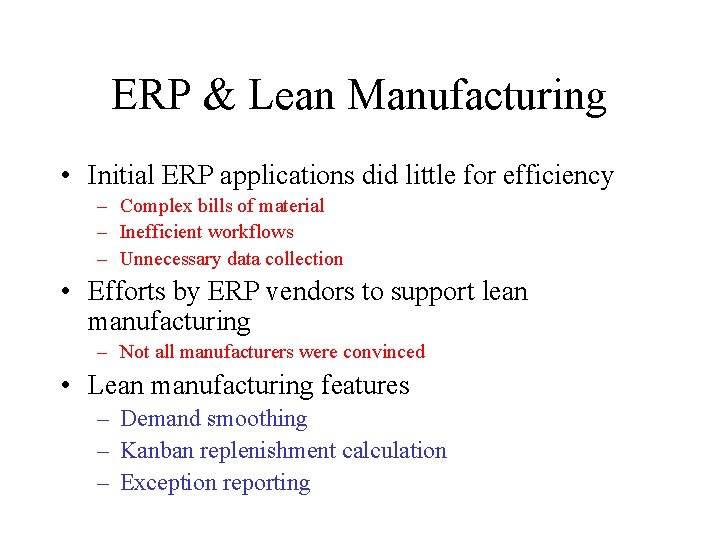 ERP & Lean Manufacturing

• Initial ERP applications did little for efficiency
– Complex bills of material
– Inefficient workflows
– Unnecessary data collection

• Efforts by ERP vendors to support lean manufacturing
– Not all manufacturers were convinced

• Lean manufacturing features
– Demand smoothing
– Kanban replenishment calculation
– Exception reporting